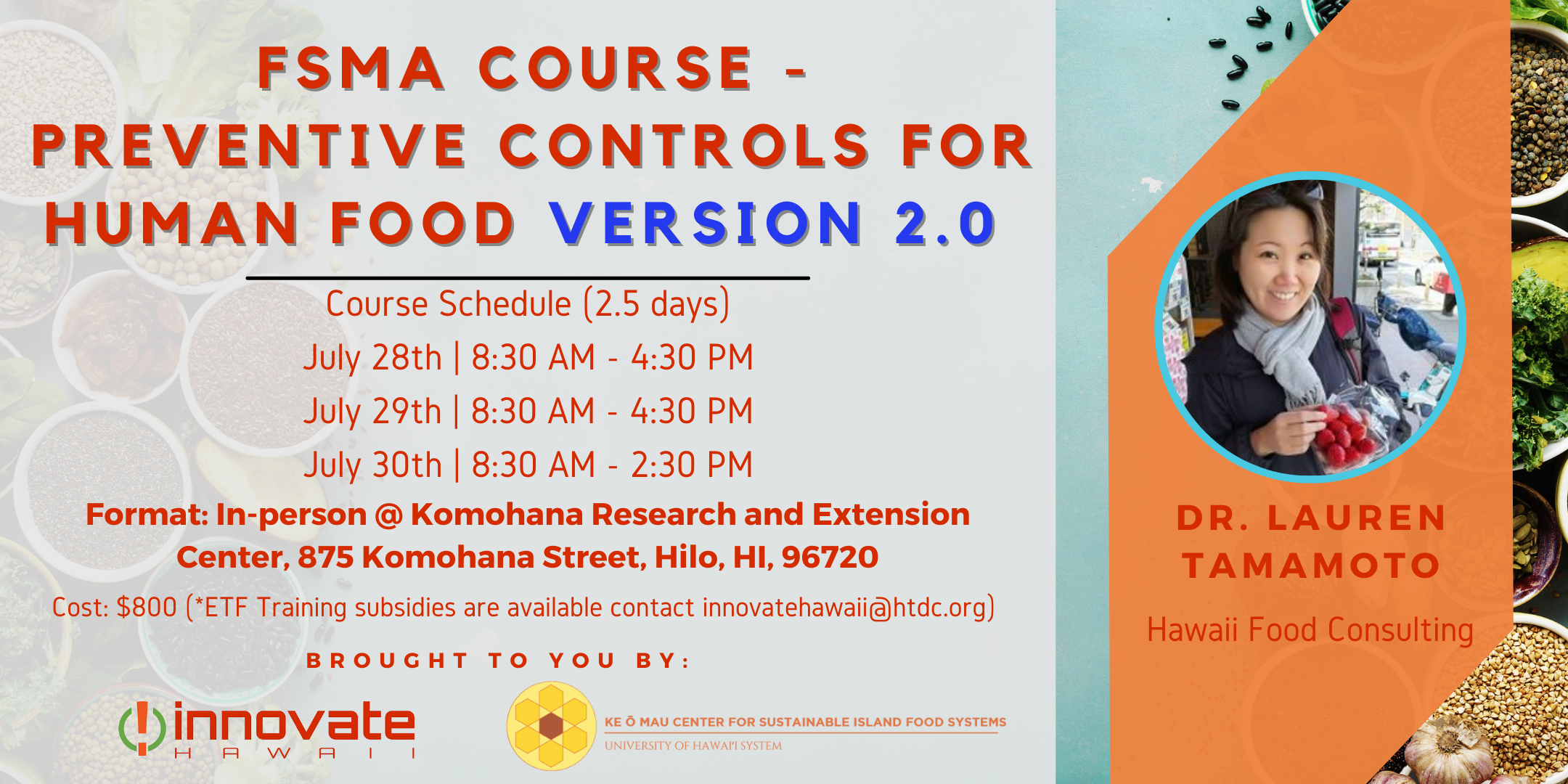 FSMA COURSE - PREVENTIVE CONTROLS FOR HUMAN FOOD VERSION 2.0

Course Schedule (2.5 days)

July 28th | 8:30 AM - 4:30 PM

July 29th | 8:30 AM - 4:30 PM

July 30th | 8:30 AM - 2:30 PM

Format: In-person @ Komohana Research and Extension Center, 875 Komohana Street, Hilo, HI, 96720

Cost: $800 (*ETF Training subsidies are available contact innovatehawaii@htdc.org)

BROUGHT TO YOU BY:

innovate HAWAII

KE Ō MAU CENTER FOR SUSTAINABLE ISLAND FOOD SYSTEMS
UNIVERSITY OF HAWAI'I SYSTEM

DR. LAUREN TAMAMOTO

Hawaii Food Consulting